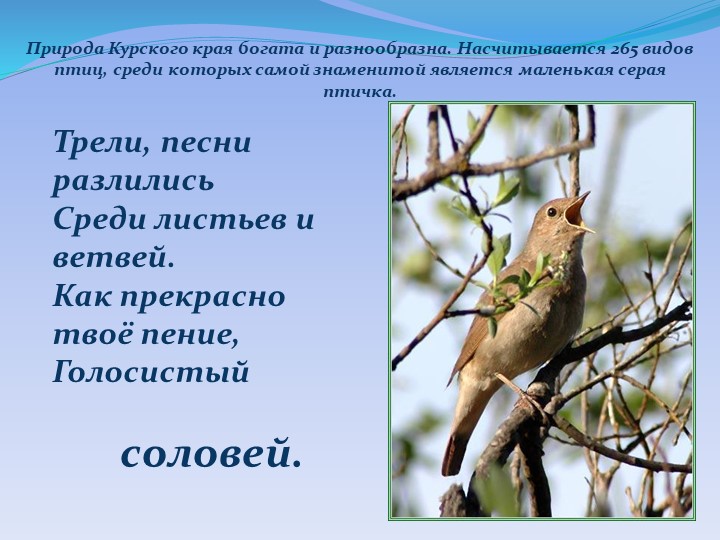 Природа Курского края богата и разнообразна. Насчитывается 265 видов птиц, среди которых самой знаменитой является маленькая серая птичка.

Трели, песни разлились
Среди листьев и ветвей.
Как прекрасно твоё пение,
Голосистый

соловей.